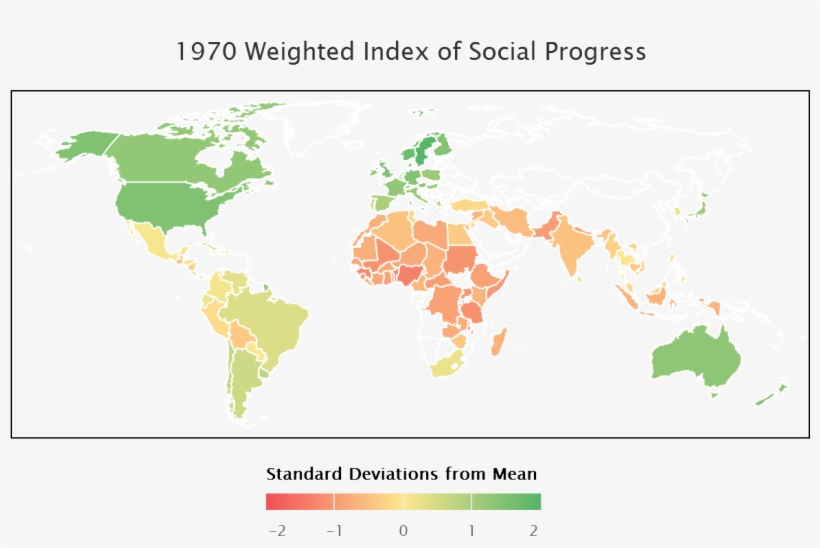 1970 Weighted Index of Social Progress

Standard Deviations from Mean

−2 −1 0 1 2